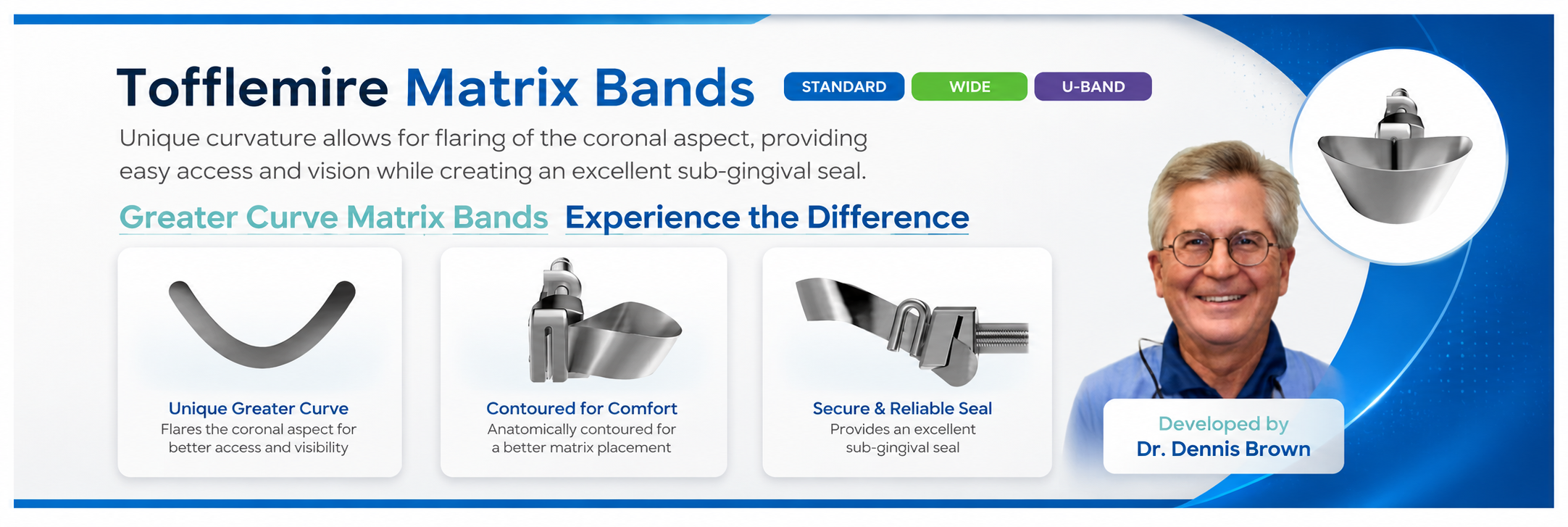 Tofflemire Matrix Bands

STANDARD WIDE U-BAND

Unique curvature allows for flaring of the coronal aspect, providing easy access and vision while creating an excellent sub-gingival seal.

Greater Curve Matrix Bands Experience the Difference

Unique Greater Curve
Flares the coronal aspect for better access and visibility

Contoured for Comfort
Anatomically contoured for a better matrix placement

Secure & Reliable Seal
Provides an excellent sub-gingival seal

Developed by
Dr. Dennis Brown